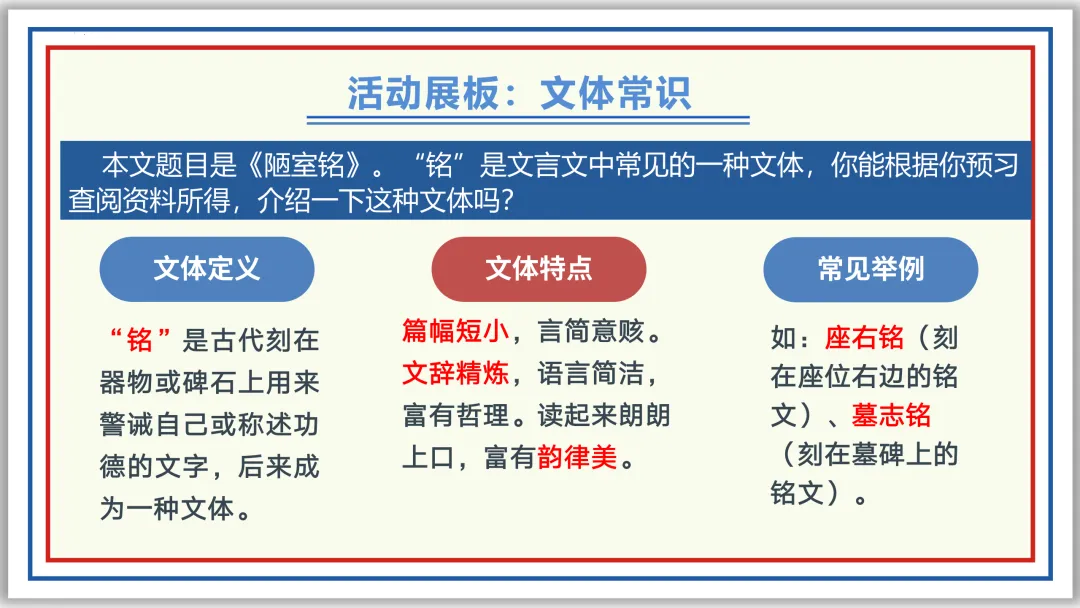 活动展板：文体常识

本文题目是《陋室铭》。“铭”是文言文中常见的一种文体，你能根据你预习查阅资料所得，介绍一下这种文体吗？

文体定义

“铭”是古代刻在器物或碑石上用来警诫自己或称述功德的文字，后来成为一种文体。

文体特点

篇幅短小，言简意赅。文辞精炼，语言简洁，富有哲理。读起来朗朗上口，富有韵律美。

常见举例

如：座右铭（刻在座位右边的铭文）、墓志铭（刻在墓碑上的铭文）。